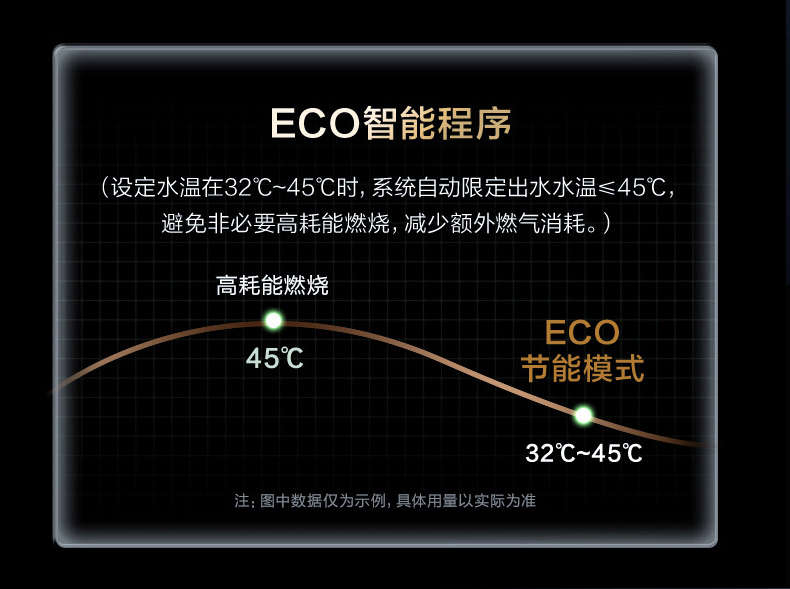 ECO智能程序

（设定水温在32℃~45℃时，系统自动限定出水水温≤45℃，避免非必要高耗能燃烧，减少额外燃气消耗。）

高耗能燃烧

45℃

ECO
节能模式

32℃~45℃

注：图中数据仅为示例，具体用量以实际为准